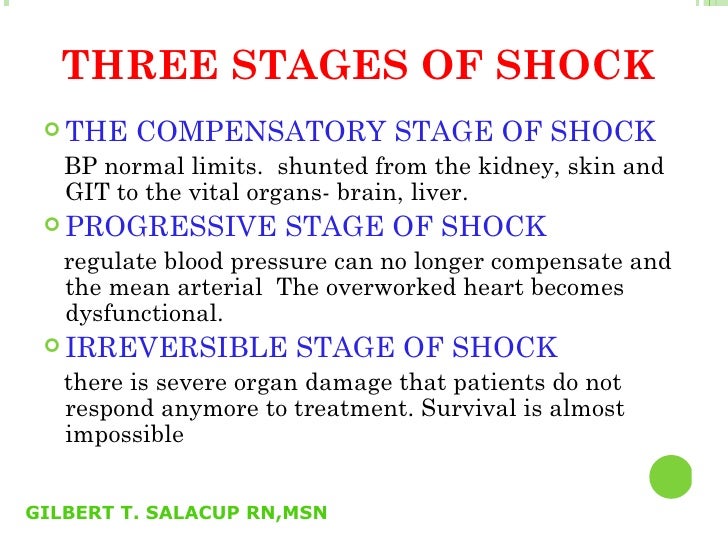 THREE STAGES OF SHOCK

THE COMPENSATORY STAGE OF SHOCK

BP normal limits. shunted from the kidney, skin and GIT to the vital organs- brain, liver.

PROGRESSIVE STAGE OF SHOCK

regulate blood pressure can no longer compensate and the mean arterial The overworked heart becomes dysfunctional.

IRREVERSIBLE STAGE OF SHOCK

there is severe organ damage that patients do not respond anymore to treatment. Survival is almost impossible

GILBERT T. SALACUP RN,MSN